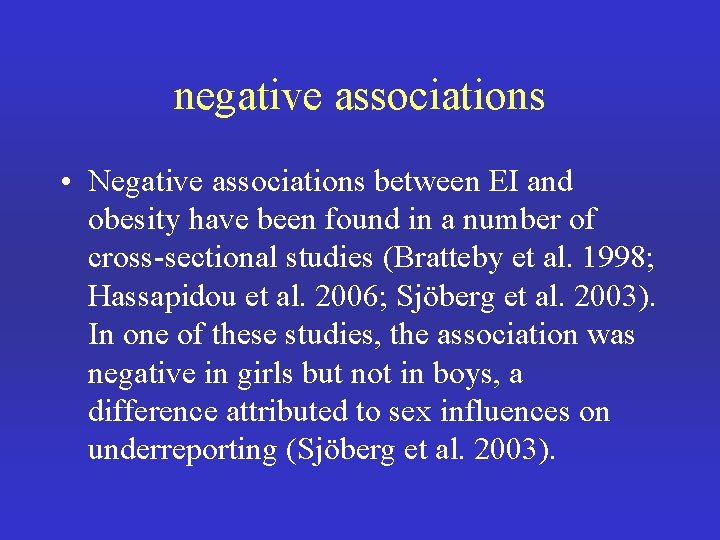 negative associations

• Negative associations between EI and obesity have been found in a number of cross-sectional studies (Bratteby et al. 1998; Hassapidou et al. 2006; Sjöberg et al. 2003). In one of these studies, the association was negative in girls but not in boys, a difference attributed to sex influences on underreporting (Sjöberg et al. 2003).